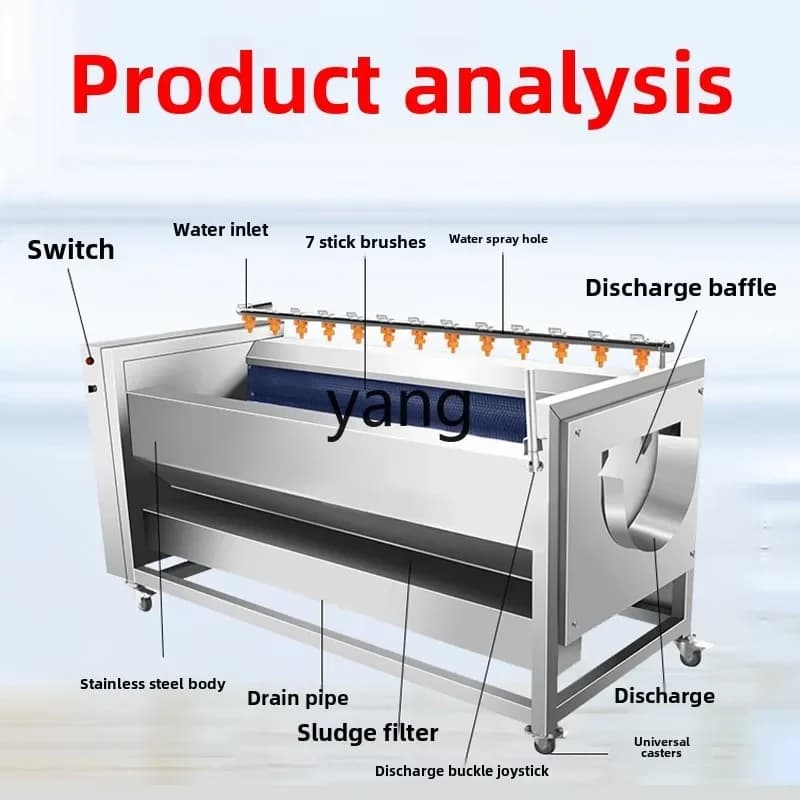 Product analysis

Switch

Water inlet

7 stick brushes

Water spray hole

Discharge baffle

Stainless steel body

Drain pipe

Sludge filter

Discharge buckle joystick

Discharge

Universal casters

yang